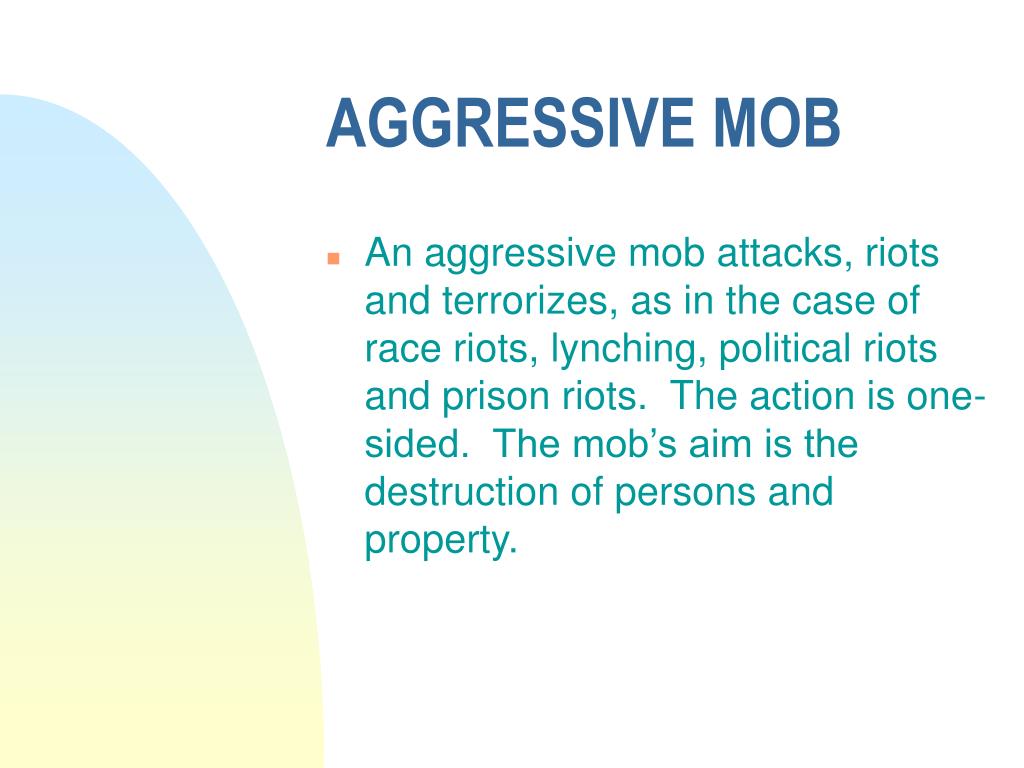 AGGRESSIVE MOB

An aggressive mob attacks, riots and terrorizes, as in the case of race riots, lynching, political riots and prison riots.  The action is one-sided.  The mob’s aim is the destruction of persons and property.